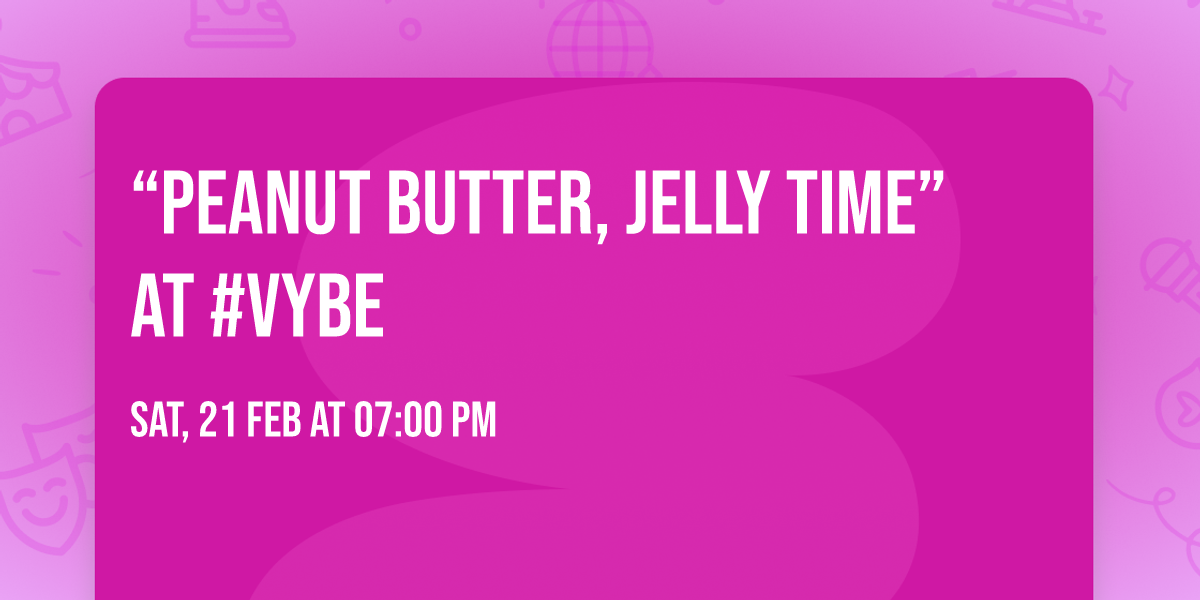 “PEANUT BUTTER, JELLY TIME” AT #VYBE

SAT, 21 FEB AT 07:00 PM